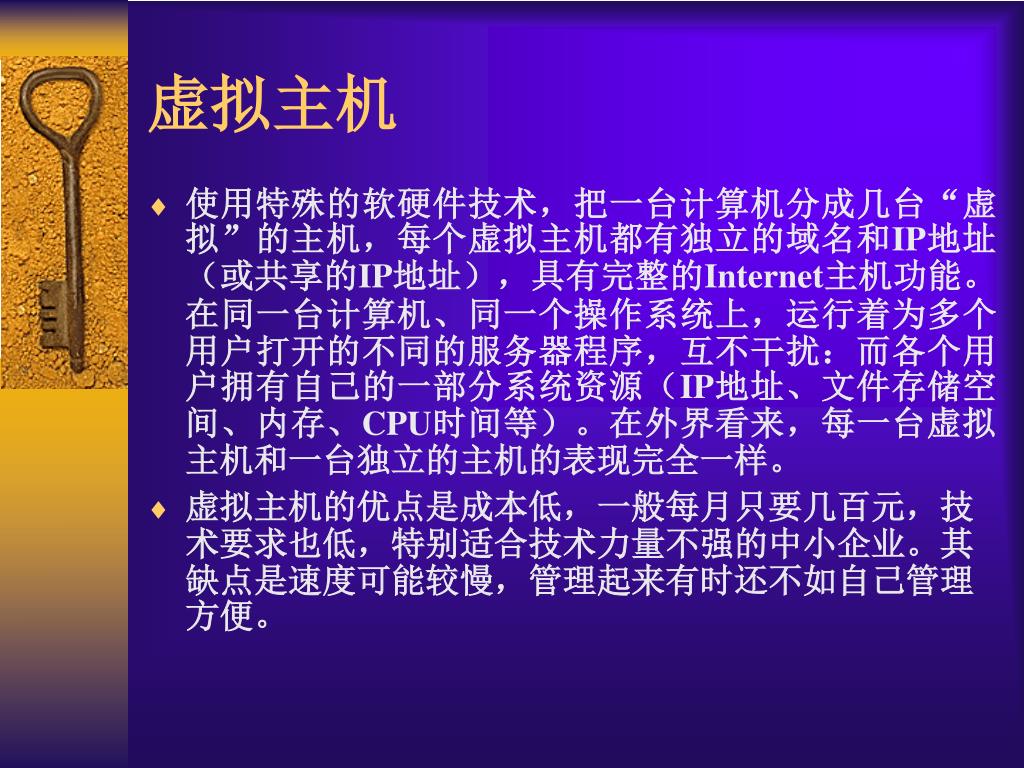 虚拟主机

♦ 使用特殊的软硬件技术，把一台计算机分成几台“虚拟”的主机，每个虚拟主机都有独立的域名和IP地址（或共享的IP地址），具有完整的Internet主机功能。在同一台计算机、同一个操作系统上，运行着为多个用户打开的不同的服务器程序，互不干扰：而各个用户拥有自己的一部分系统资源（IP地址、文件存储空间、内存、CPU时间等）。在外界看来，每一台虚拟主机和一台独立的主机的表现完全一样。

♦ 虚拟主机的优点是成本低，一般每月只要几百元，技术要求也低，特别适合技术力量不强的中小企业。其缺点是速度可能较慢，管理起来有时还不如自己管理方便。